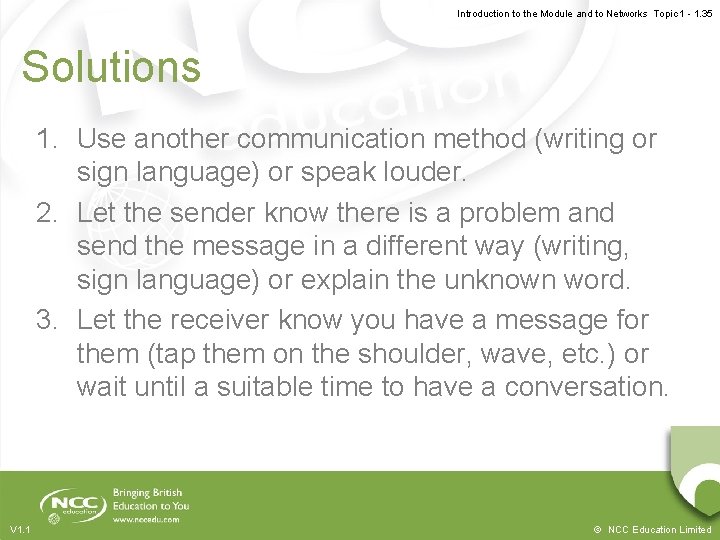 Introduction to the Module and to Networks Topic 1 - 1.35

Solutions

1. Use another communication method (writing or sign language) or speak louder.
2. Let the sender know there is a problem and send the message in a different way (writing, sign language) or explain the unknown word.
3. Let the receiver know you have a message for them (tap them on the shoulder, wave, etc.) or wait until a suitable time to have a conversation.

NCC education

Bringing British Education to You

www.nccedu.com

V1.1

© NCC Education Limited